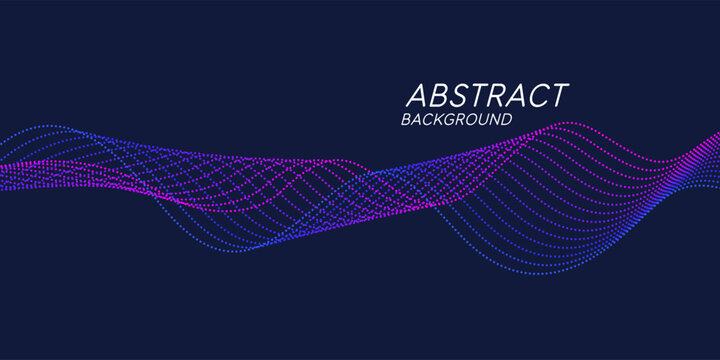 ABSTRACT
BACKGROUND